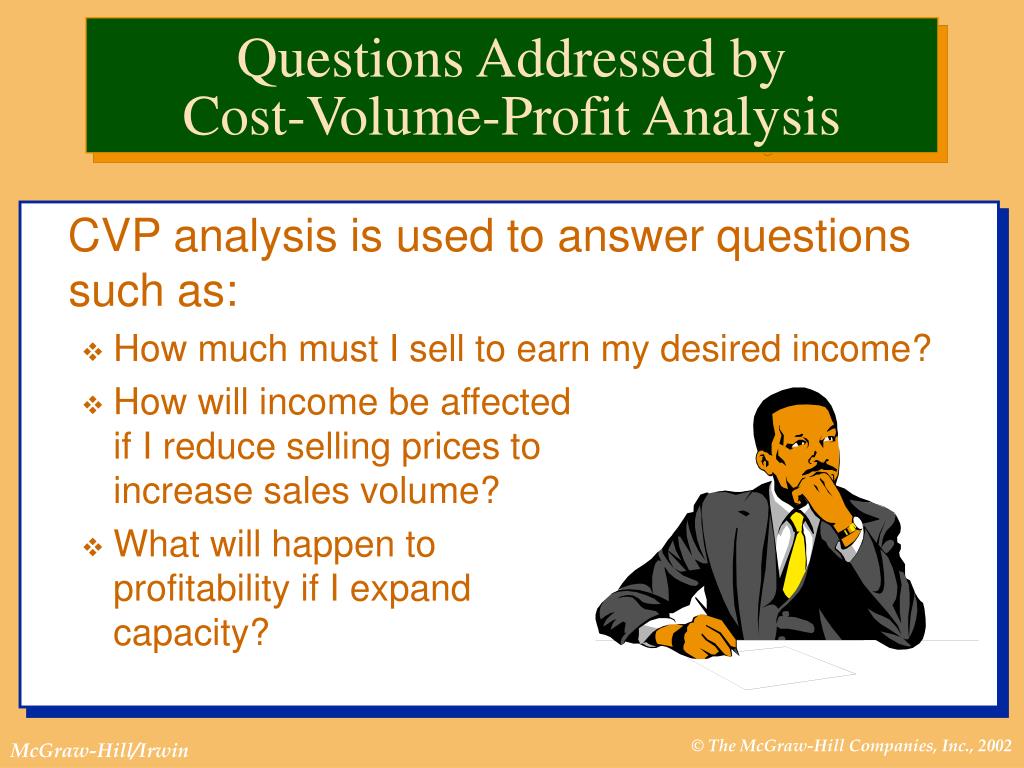 Questions Addressed by Cost-Volume-Profit Analysis

CVP analysis is used to answer questions such as:

❖ How much must I sell to earn my desired income?

❖ How will income be affected if I reduce selling prices to increase sales volume?

❖ What will happen to profitability if I expand capacity?

McGraw-Hill/Irwin

© The McGraw-Hill Companies, Inc., 2002